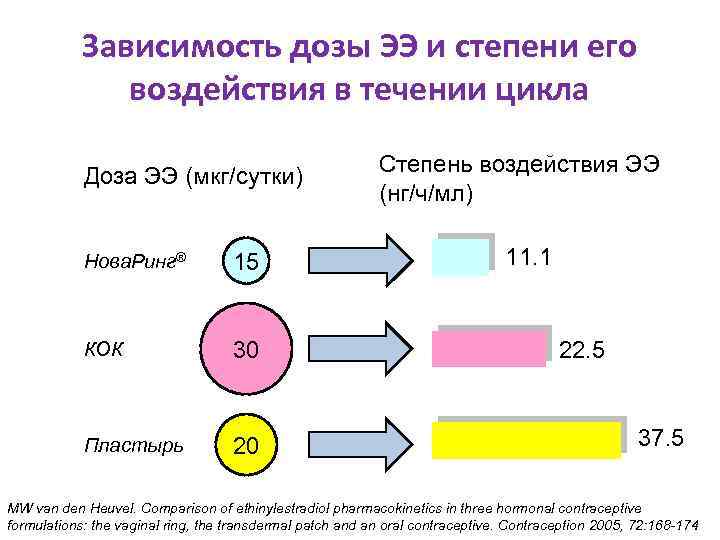 Зависимость дозы ЭЭ и степени его воздействия в течении цикла

Доза ЭЭ (мкг/сутки)

Степень воздействия ЭЭ (нг/ч/мл)

НоваРинг® 15 11.1

КОК 30 22.5

Пластырь 20 37.5

MW van den Heuvel. Comparison of ethinylestradiol pharmacokinetics in three hormonal contraceptive formulations: the vaginal ring, the transdermal patch and an oral contraceptive. Contraception 2005, 72:168-174